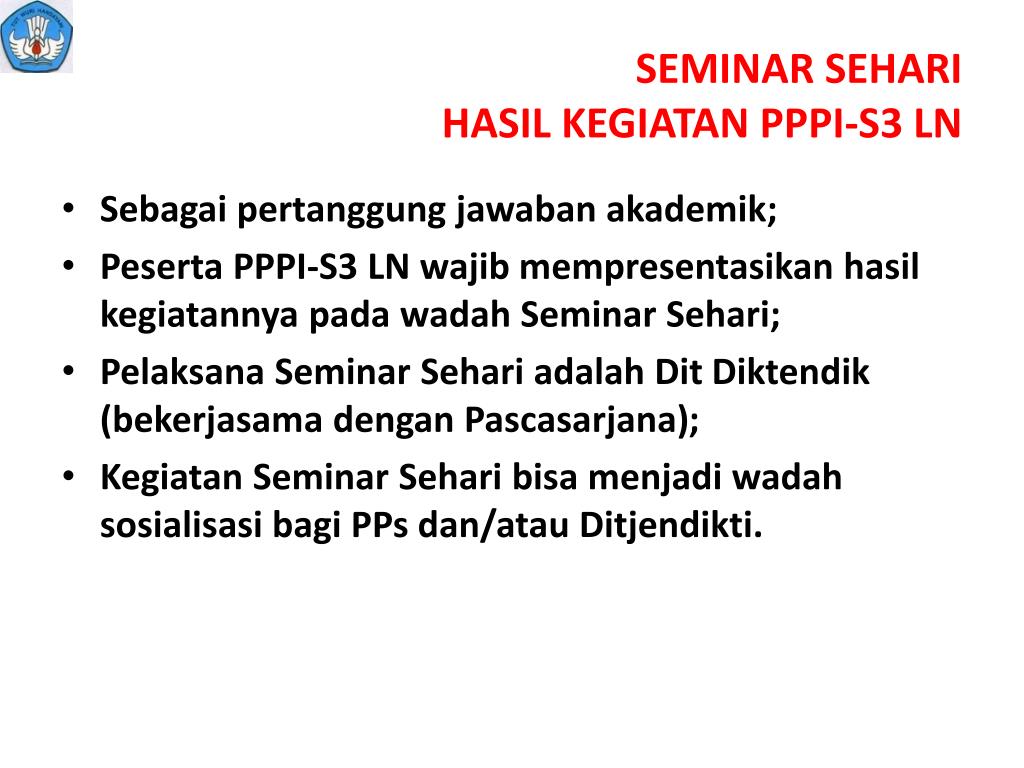 SEMINAR SEHARI
HASIL KEGIATAN PPPI-S3 LN

• Sebagai pertanggung jawaban akademik;
• Peserta PPPI-S3 LN wajib mempresentasikan hasil kegiatannya pada wadah Seminar Sehari;
• Pelaksana Seminar Sehari adalah Dit Diktendik (bekerjasama dengan Pascasarjana);
• Kegiatan Seminar Sehari bisa menjadi wadah sosialisasi bagi PPs dan/atau Ditjendikti.